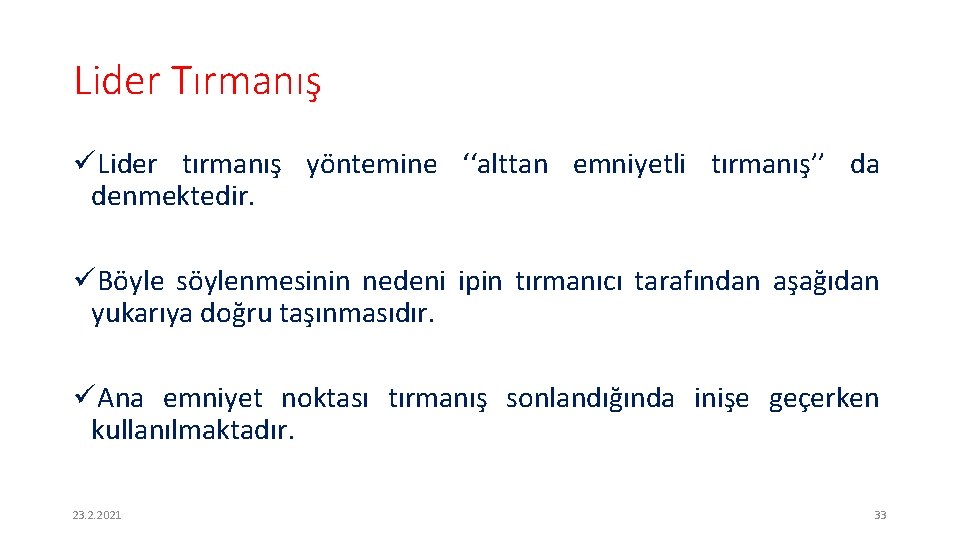 Lider Tırmanış

✓Lider tırmanış yöntemine ‘‘alttan emniyetli tırmanış’’ da denmektedir.

✓Böyle söylenmesinin nedeni ipin tırmanıcı tarafından aşağıdan yukarıya doğru taşınmasıdır.

✓Ana emniyet noktası tırmanış sonlandığında inişe geçerken kullanılmaktadır.

23.2.2021

33